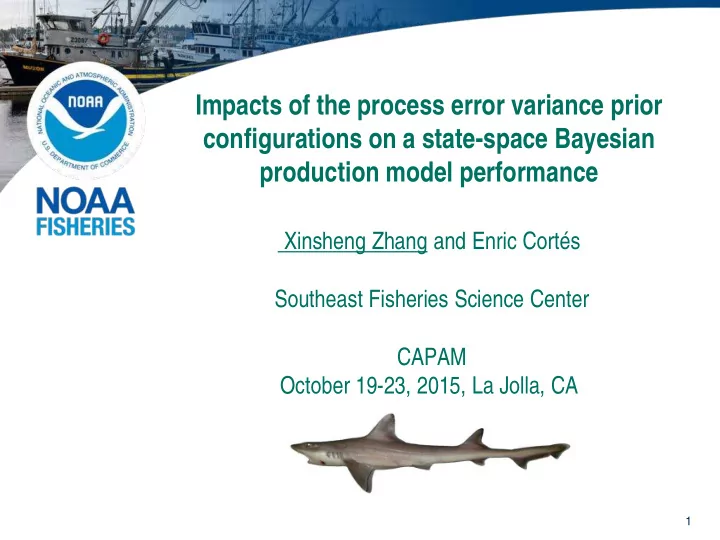 NATIONAL OCEANIC AND ATMOSPHERIC ADMINISTRATION
NOAA
U.S. DEPARTMENT OF COMMERCE

NOAA FISHERIES

Impacts of the process error variance prior configurations on a state-space Bayesian production model performance

Xinsheng Zhang and Enric Cortés

Southeast Fisheries Science Center

CAPAM
October 19-23, 2015, La Jolla, CA

1